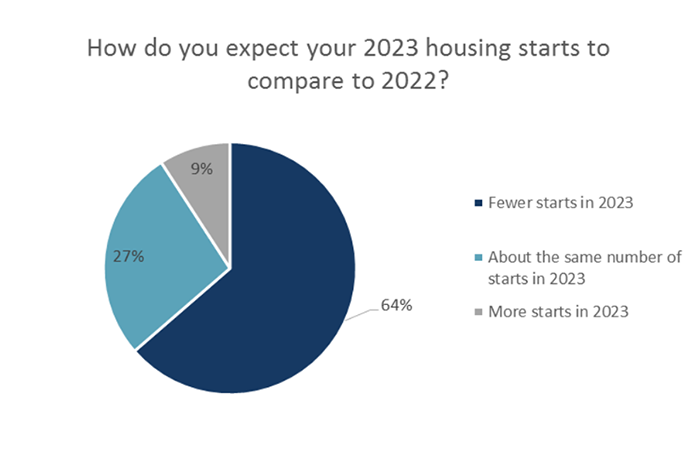 How do you expect your 2023 housing starts to compare to 2022?

9%

27%

64%

Fewer starts in 2023

About the same number of starts in 2023

More starts in 2023